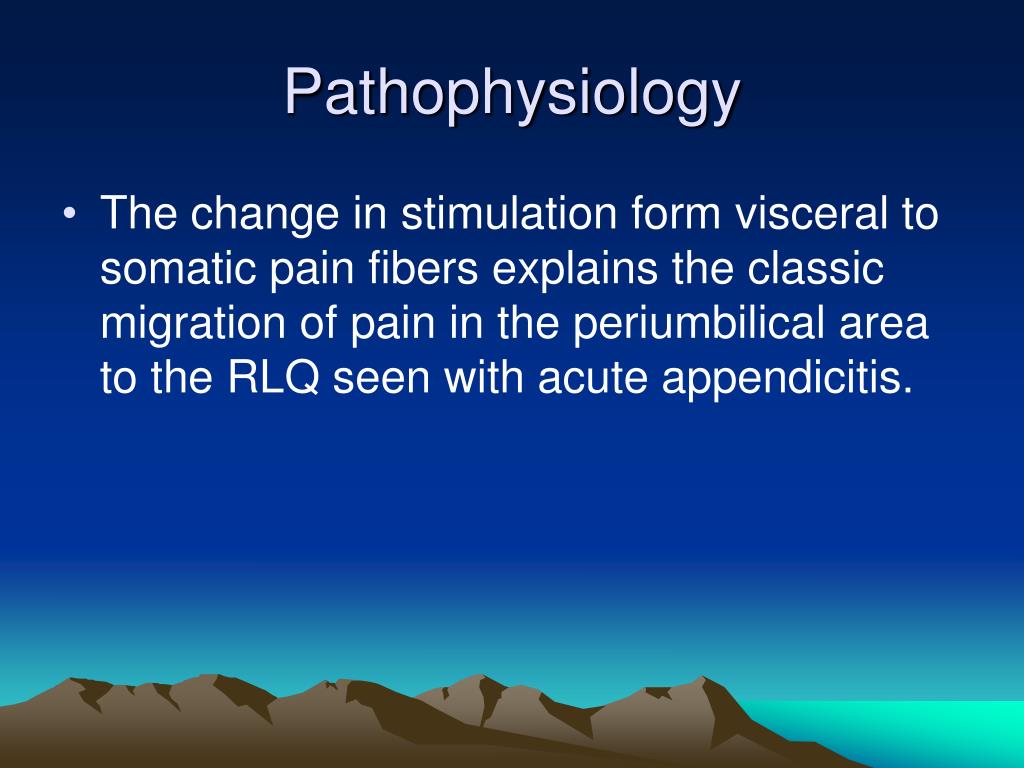 Pathophysiology

• The change in stimulation form visceral to somatic pain fibers explains the classic migration of pain in the periumbilical area to the RLQ seen with acute appendicitis.